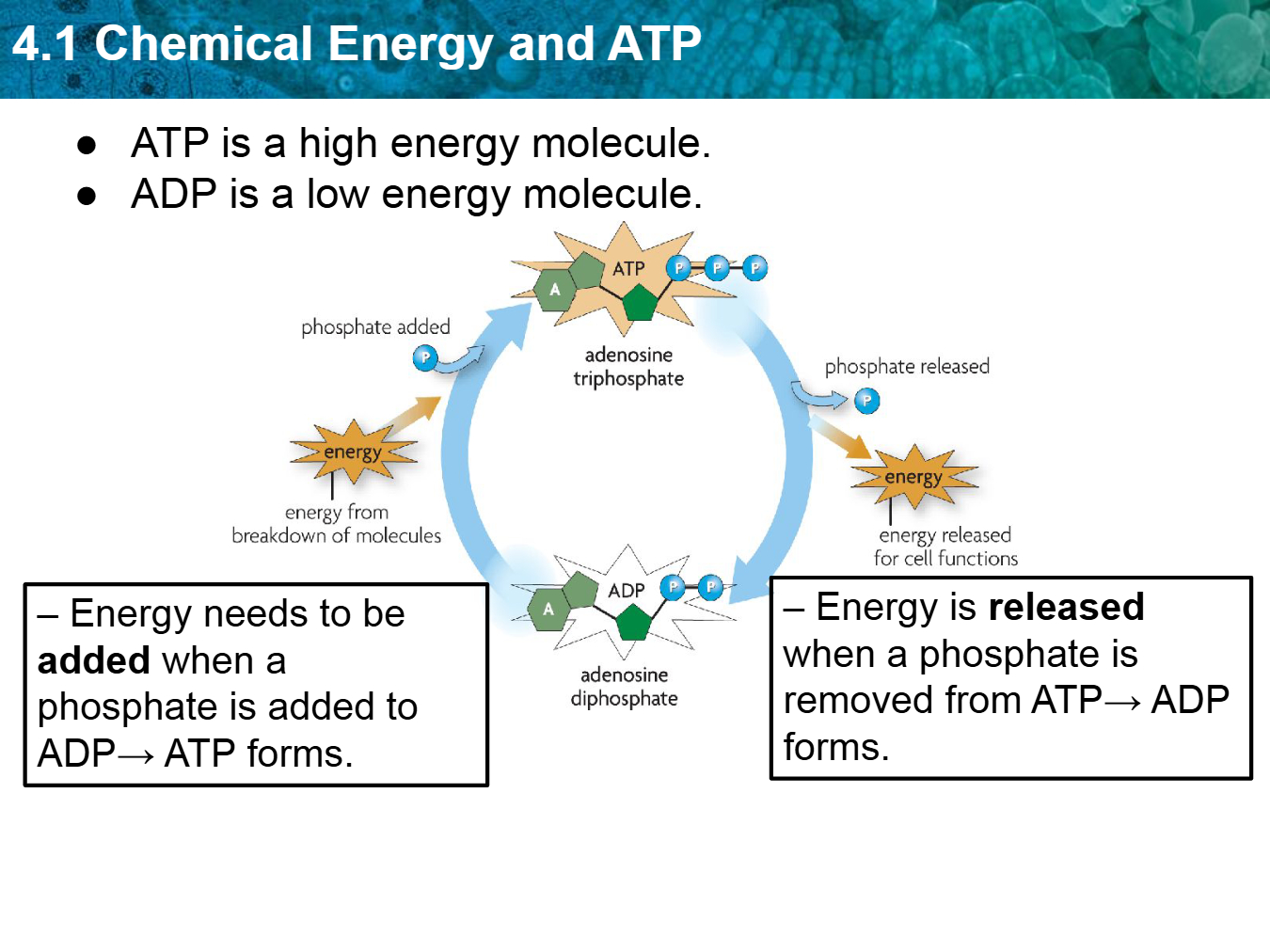 4.1 Chemical Energy and ATP

• ATP is a high energy molecule.
• ADP is a low energy molecule.

A
ATP
P
P
P
adenosine triphosphate

phosphate added
P

energy
energy from breakdown of molecules

phosphate released
P

energy
energy released for cell functions

A
ADP
P
P
adenosine diphosphate

– Energy needs to be added when a phosphate is added to ADP→ ATP forms.

– Energy is released when a phosphate is removed from ATP→ ADP forms.